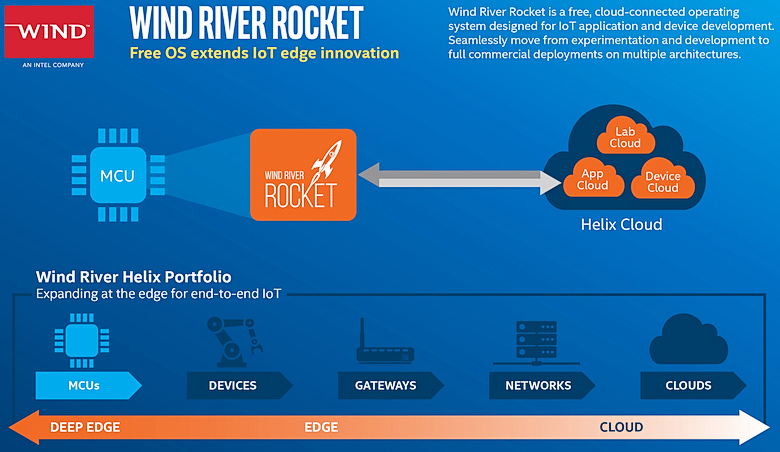 WIND
AN INTEL COMPANY

WIND RIVER ROCKET
Free OS extends IoT edge innovation

Wind River Rocket is a free, cloud-connected operating system designed for IoT application and device development. Seamlessly move from experimentation and development to full commercial deployments on multiple architectures.

MCU

WIND RIVER ROCKET

Lab Cloud
App Cloud
Device Cloud
Helix Cloud

Wind River Helix Portfolio
Expanding at the edge for end-to-end IoT

MCUs
DEVICES
GATEWAYS
NETWORKS
CLOUDS

DEEP EDGE
EDGE
CLOUD